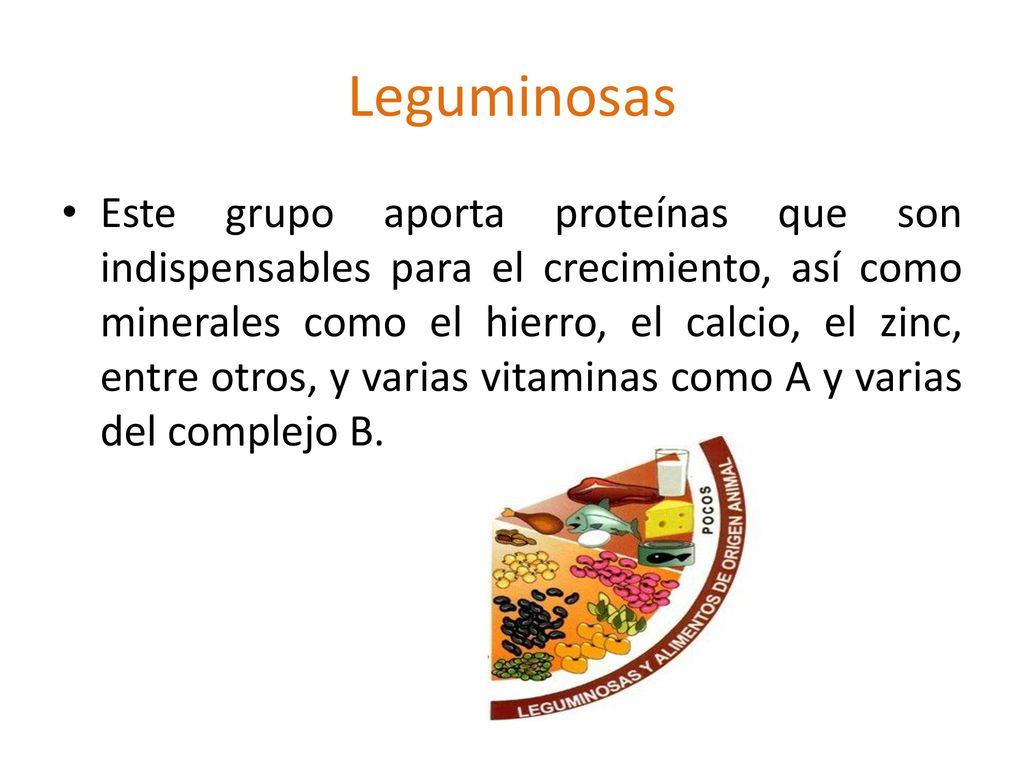 Leguminosas

• Este grupo aporta proteínas que son indispensables para el crecimiento, así como minerales como el hierro, el calcio, el zinc, entre otros, y varias vitaminas como A y varias del complejo B.

POCOS

LEGUMINOSAS Y ALIMENTOS DE ORIGEN ANIMAL